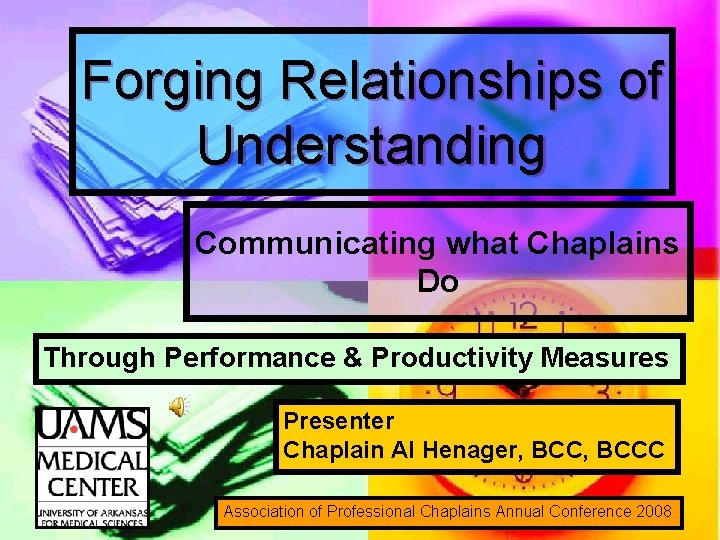 Forging Relationships of Understanding

Communicating what Chaplains Do

Through Performance & Productivity Measures

UAMS
MEDICAL CENTER
UNIVERSITY OF ARKANSAS FOR MEDICAL SCIENCES

Presenter
Chaplain Al Henager, BCC, BCCC

Association of Professional Chaplains Annual Conference 2008